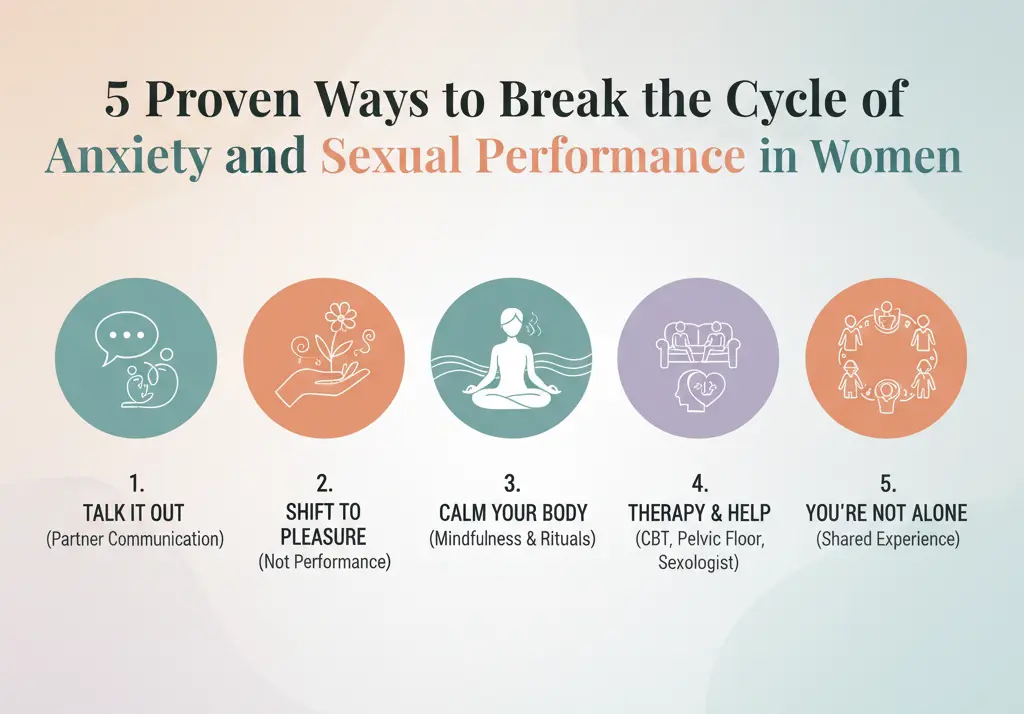 5 Proven Ways to Break the Cycle of Anxiety and Sexual Performance in Women

1.
TALK IT OUT
(Partner Communication)

2.
SHIFT TO PLEASURE
(Not Performance)

3.
CALM YOUR BODY
(Mindfulness & Rituals)

4.
THERAPY & HELP
(CBT, Pelvic Floor, Sexologist)

5.
YOU'RE NOT ALONE
(Shared Experience)